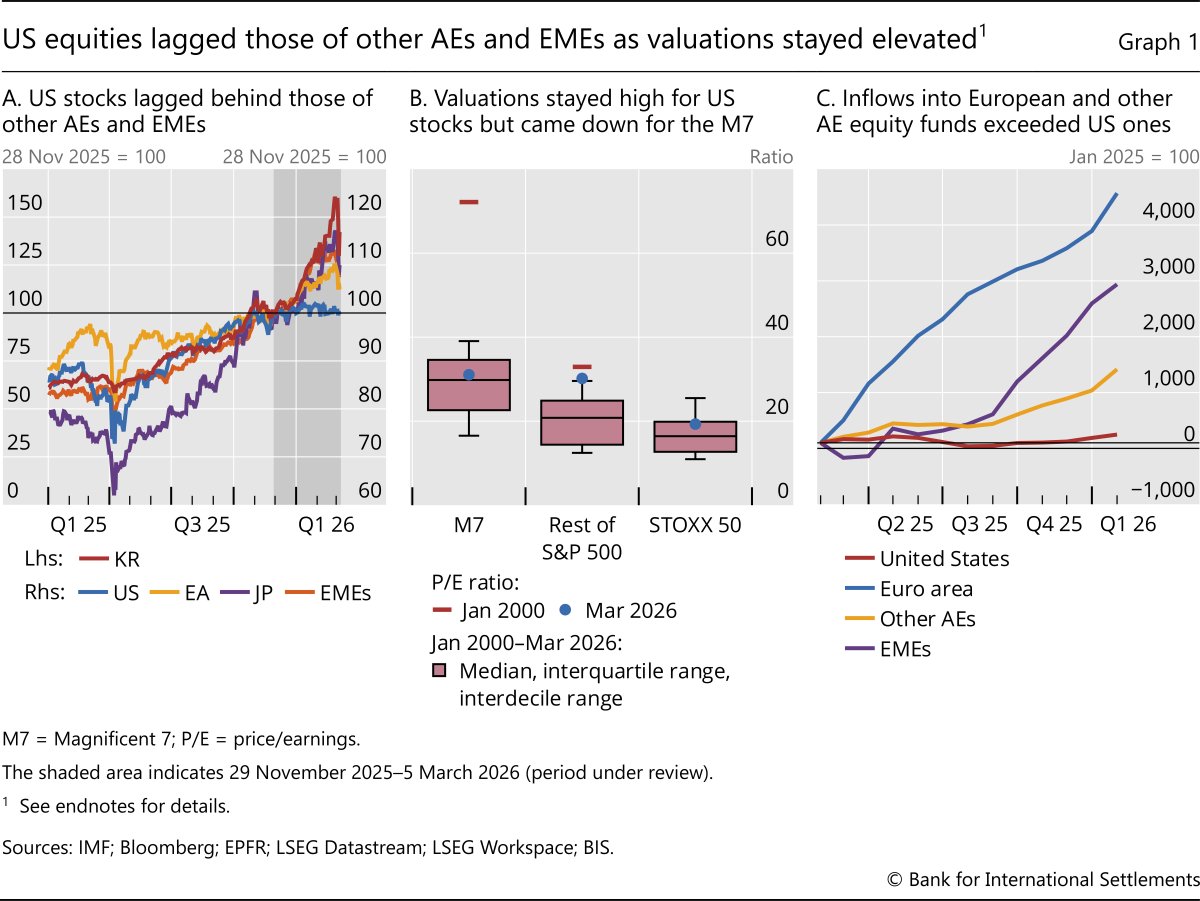 US equities lagged those of other AEs and EMEs as valuations stayed elevated$^1$

Graph 1

A. US stocks lagged behind those of other AEs and EMEs

28 Nov 2025 = 100

28 Nov 2025 = 100

150
125
100
75
50
25
0

120
110
100
90
80
70
60

Q1 25
Q3 25
Q1 26

Lhs: KR
Rhs: US EA JP EMEs

B. Valuations stayed high for US stocks but came down for the M7

Ratio

60
40
20
0

M7
Rest of S&P 500
STOXX 50

P/E ratio:
Jan 2000 Mar 2026
Jan 2000–Mar 2026:
Median, interquartile range, interdecile range

C. Inflows into European and other AE equity funds exceeded US ones

Jan 2025 = 100

4,000
3,000
2,000
1,000
0
–1,000

Q2 25
Q3 25
Q4 25
Q1 26

United States
Euro area
Other AEs
EMEs

M7 = Magnificent 7; P/E = price/earnings.

The shaded area indicates 29 November 2025–5 March 2026 (period under review).

$^1$ See endnotes for details.

Sources: IMF; Bloomberg; EPFR; LSEG Datastream; LSEG Workspace; BIS.

© Bank for International Settlements